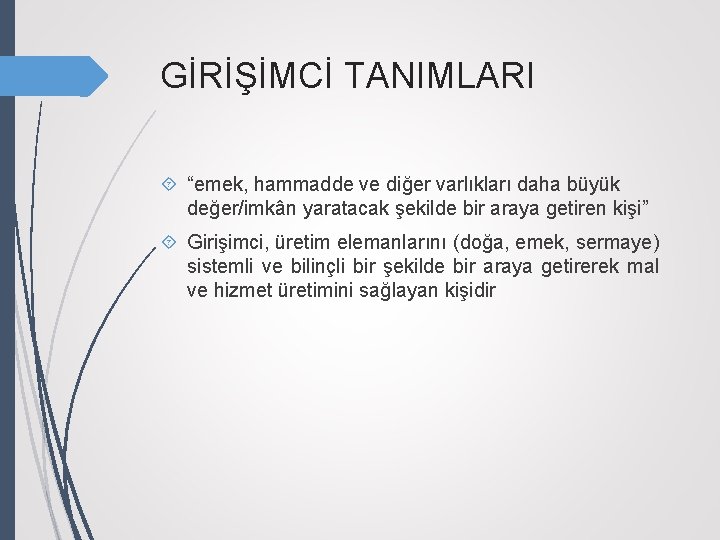 GİRİŞİMCİ TANIMLARI

“emek, hammadde ve diğer varlıkları daha büyük değer/imkân yaratacak şekilde bir araya getiren kişi”

Girişimci, üretim elemanlarını (doğa, emek, sermaye) sistemli ve bilinçli bir şekilde bir araya getirerek mal ve hizmet üretimini sağlayan kişidir